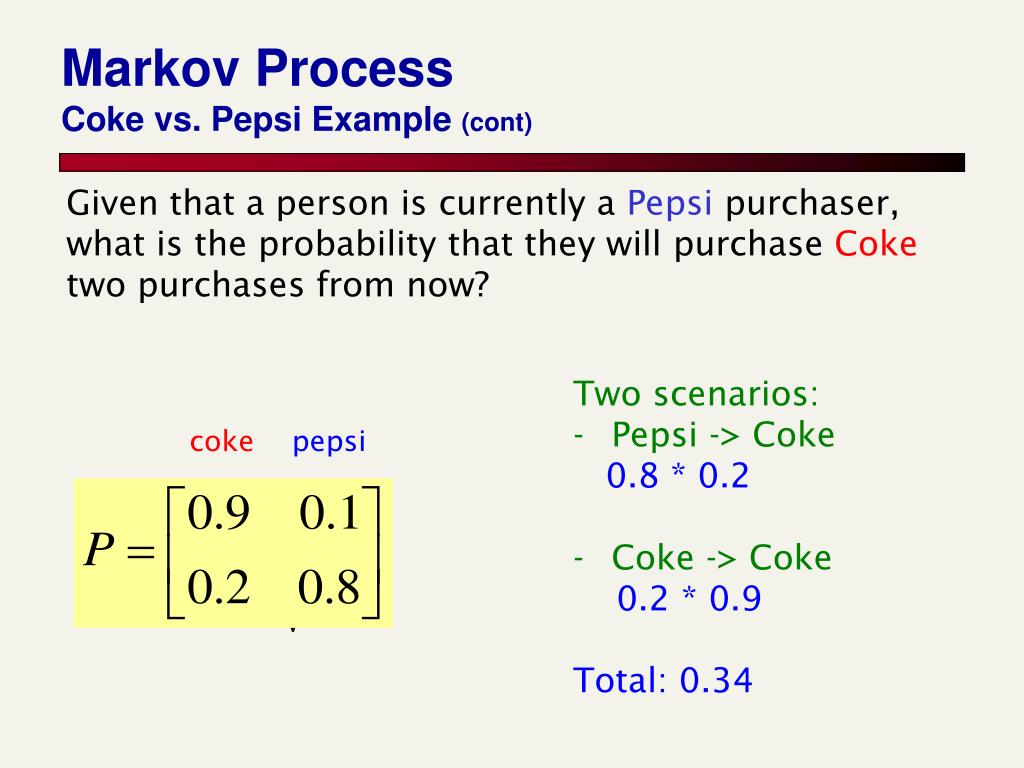 Markov Process
Coke vs. Pepsi Example (cont)

Given that a person is currently a Pepsi purchaser, what is the probability that they will purchase Coke two purchases from now?

coke pepsi

$P = \begin{bmatrix} 0.9 & 0.1 \\ 0.2 & 0.8 \end{bmatrix}$

Two scenarios:
- Pepsi -> Coke
0.8 * 0.2

- Coke -> Coke
0.2 * 0.9

Total: 0.34